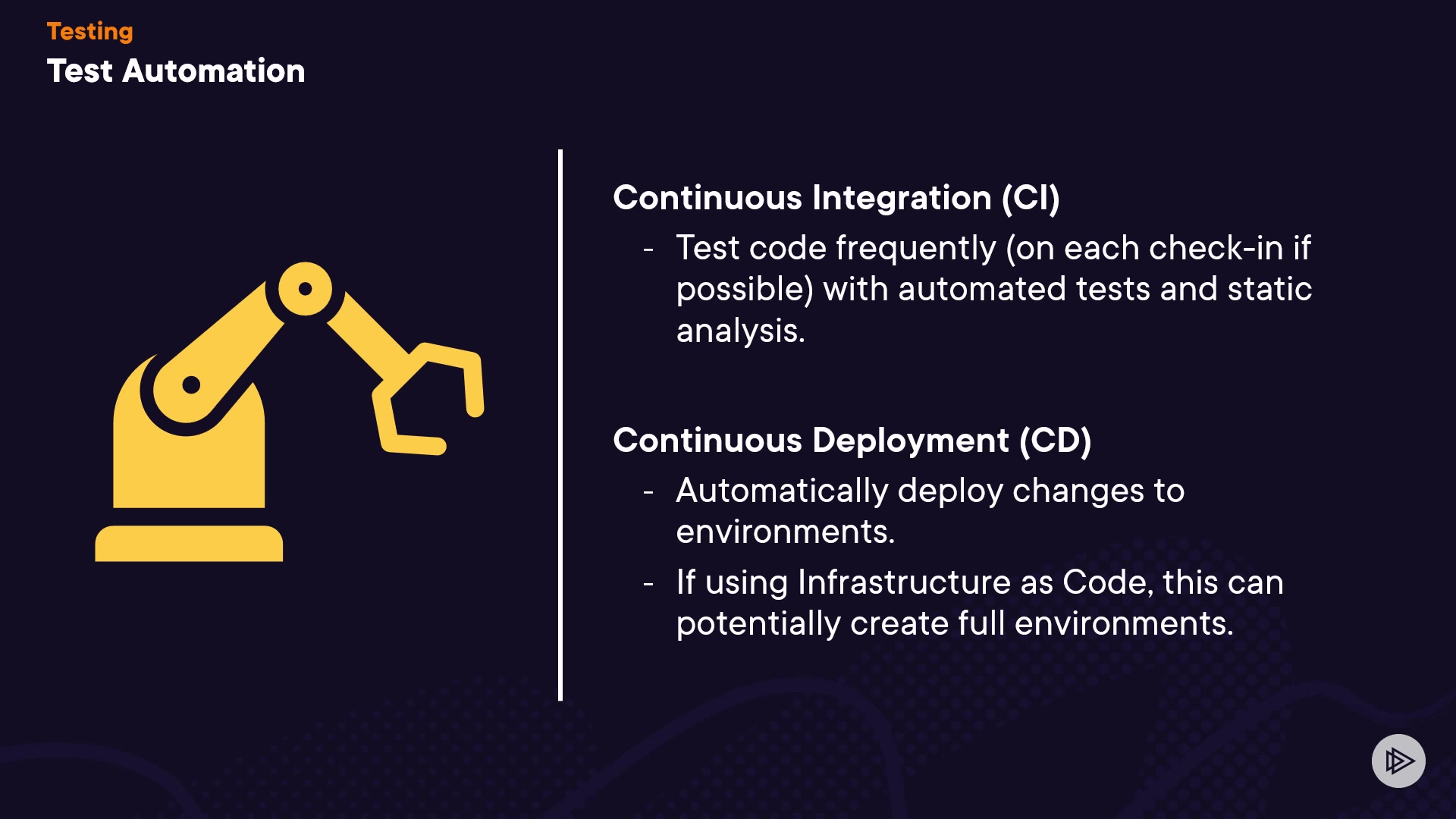 Testing
Test Automation

Continuous Integration (CI)
- Test code frequently (on each check-in if possible) with automated tests and static analysis.

Continuous Deployment (CD)
- Automatically deploy changes to environments.
- If using Infrastructure as Code, this can potentially create full environments.